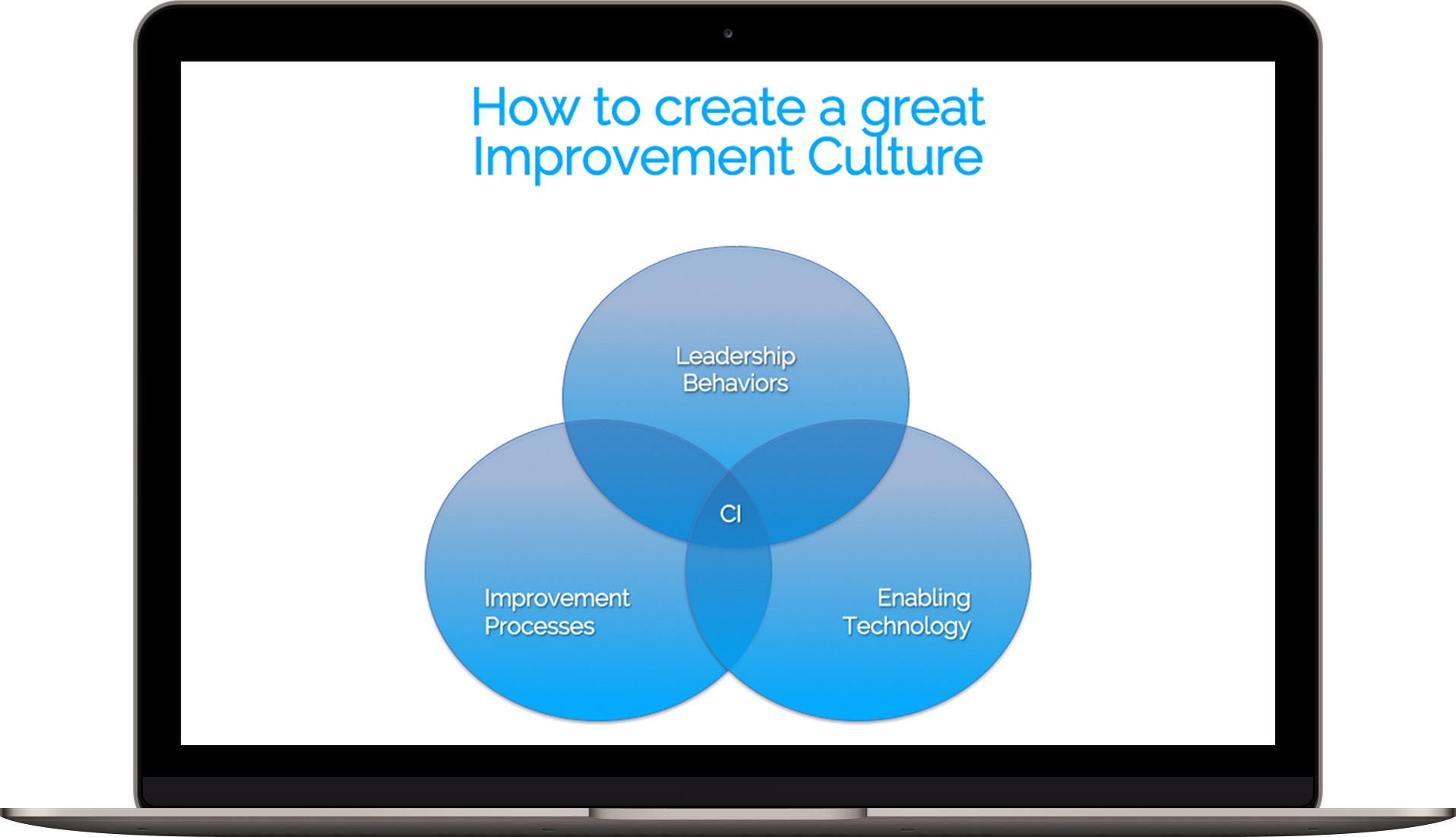 How to create a great Improvement Culture

Leadership Behaviors

CI

Improvement Processes

Enabling Technology